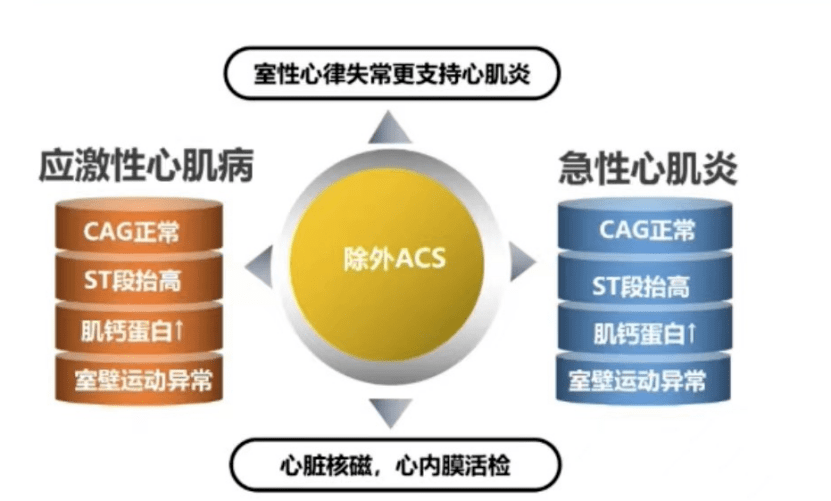 室性心律失常更支持心肌炎

应激性心肌病

CAG正常

ST段抬高

肌钙蛋白↑

室壁运动异常

除外ACS

急性心肌炎

CAG正常

ST段抬高

肌钙蛋白↑

室壁运动异常

心脏核磁，心内膜活检